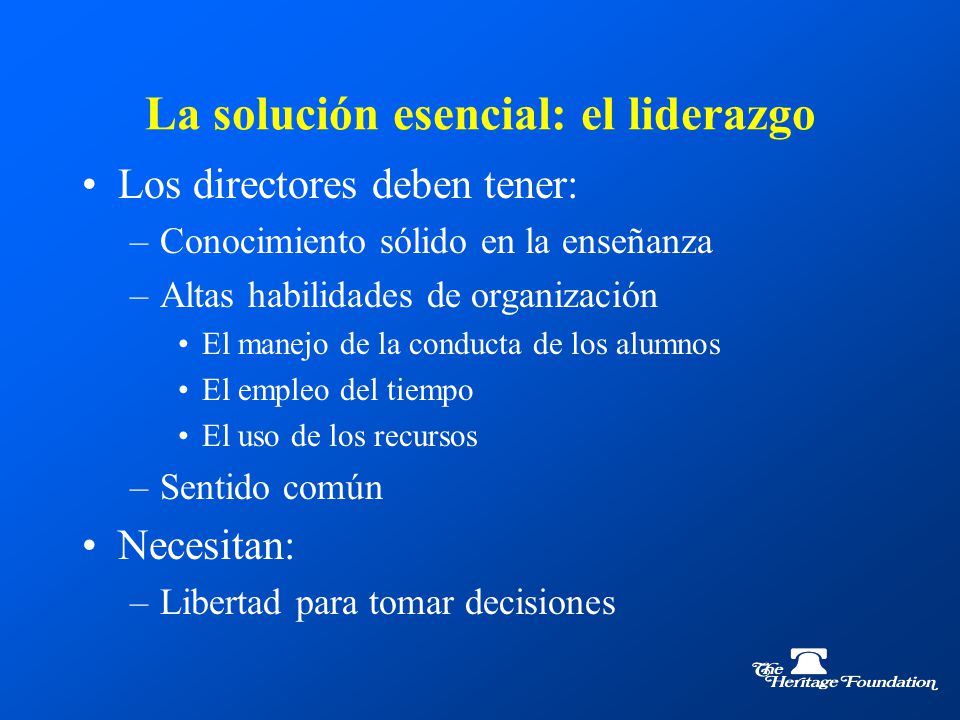 La solución esencial: el liderazgo

• Los directores deben tener:
– Conocimiento sólido en la enseñanza
– Altas habilidades de organización
• El manejo de la conducta de los alumnos
• El empleo del tiempo
• El uso de los recursos
– Sentido común

• Necesitan:
– Libertad para tomar decisiones

The Heritage Foundation